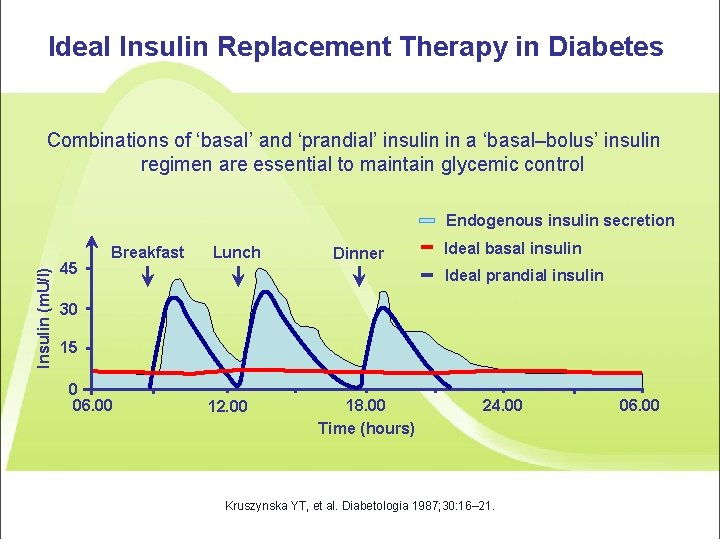 Ideal Insulin Replacement Therapy in Diabetes

Combinations of ‘basal’ and ‘prandial’ insulin in a ‘basal–bolus’ insulin regimen are essential to maintain glycemic control

Endogenous insulin secretion
Ideal basal insulin
Ideal prandial insulin

Breakfast
Lunch
Dinner

Insulin (mU/l)
45
30
15
0
06.00
12.00
18.00
24.00
06.00
Time (hours)

Kruszynska YT, et al. Diabetologia 1987;30:16–21.